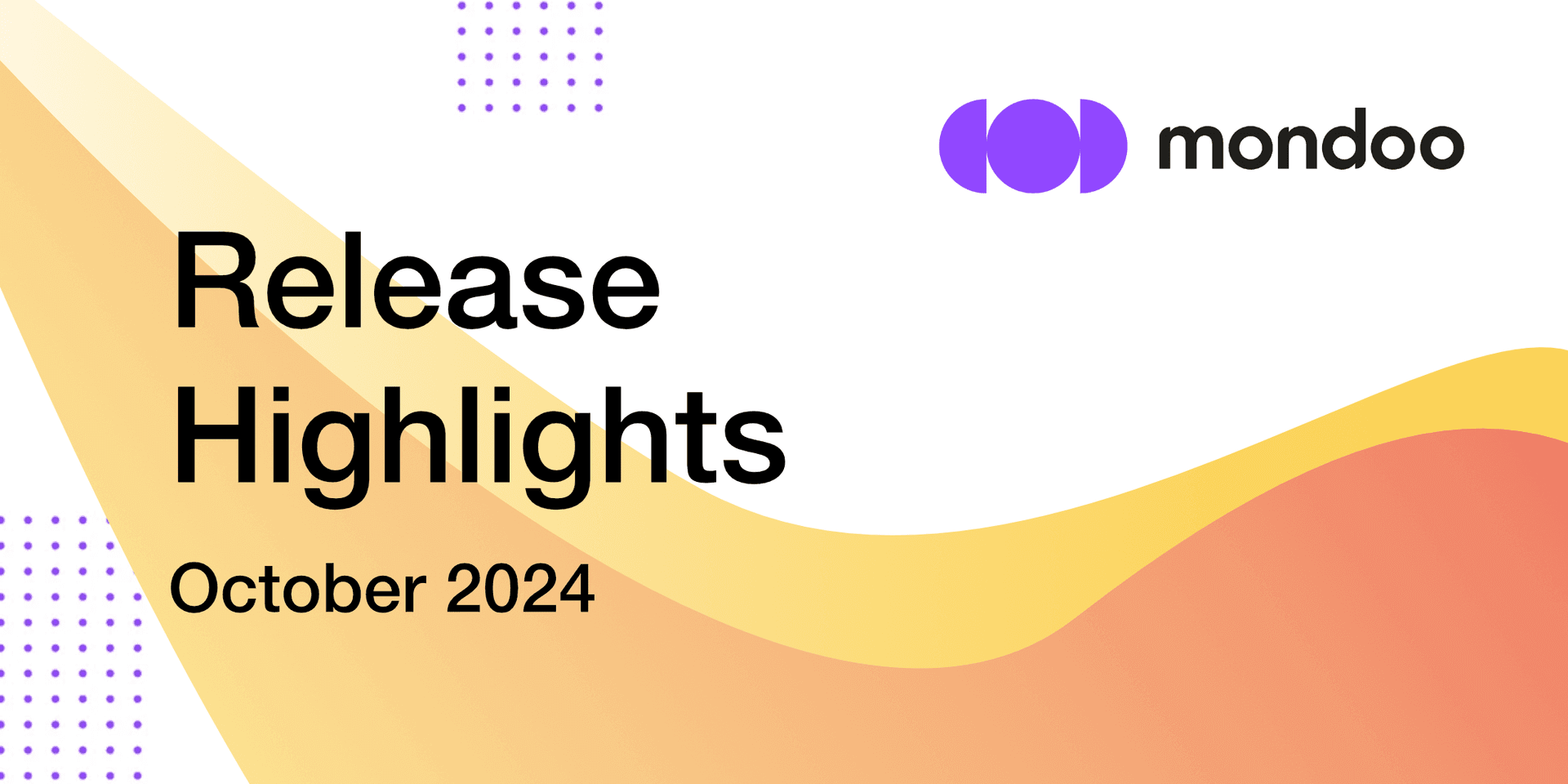 mondoo

Release Highlights

October 2024